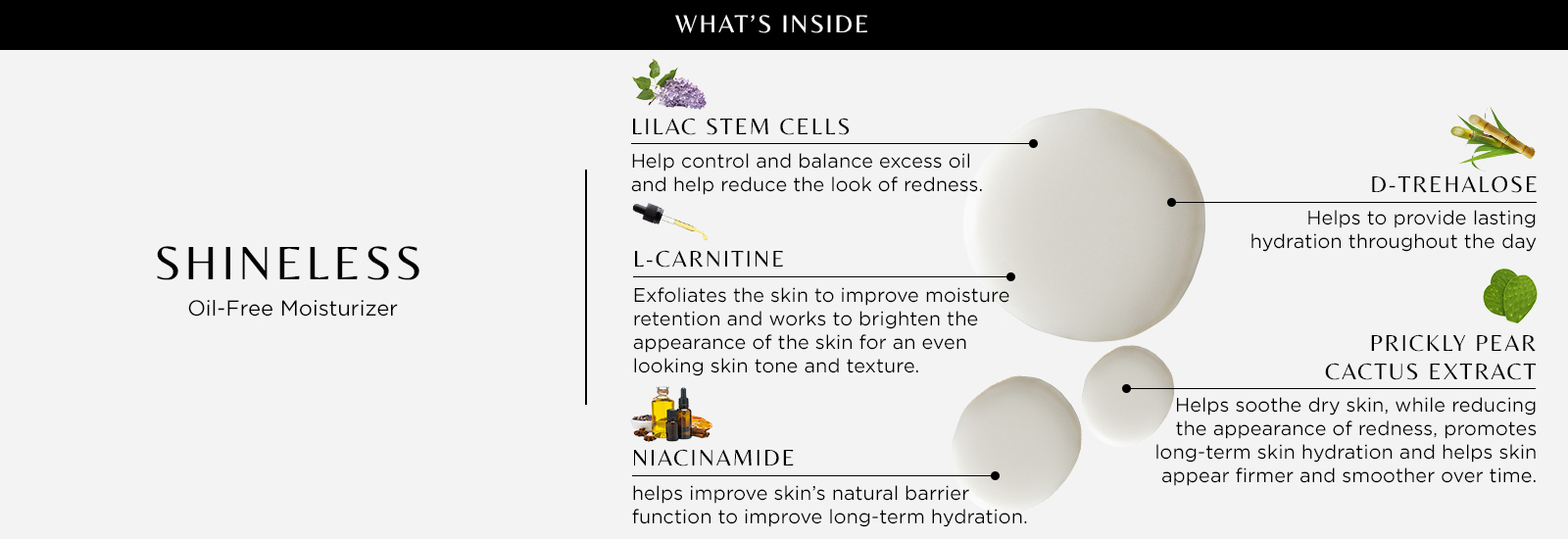 WHAT'S INSIDE

SHINELESS
Oil-Free Moisturizer

LILAC STEM CELLS
Help control and balance excess oil and help reduce the look of redness.

L-CARNITINE
Exfoliates the skin to improve moisture retention and works to brighten the appearance of the skin for an even looking skin tone and texture.

NIACINAMIDE
helps improve skin's natural barrier function to improve long-term hydration.

D-TREHALOSE
Helps to provide lasting hydration throughout the day

PRICKLY PEAR CACTUS EXTRACT
Helps soothe dry skin, while reducing the appearance of redness, promotes long-term skin hydration and helps skin appear firmer and smoother over time.